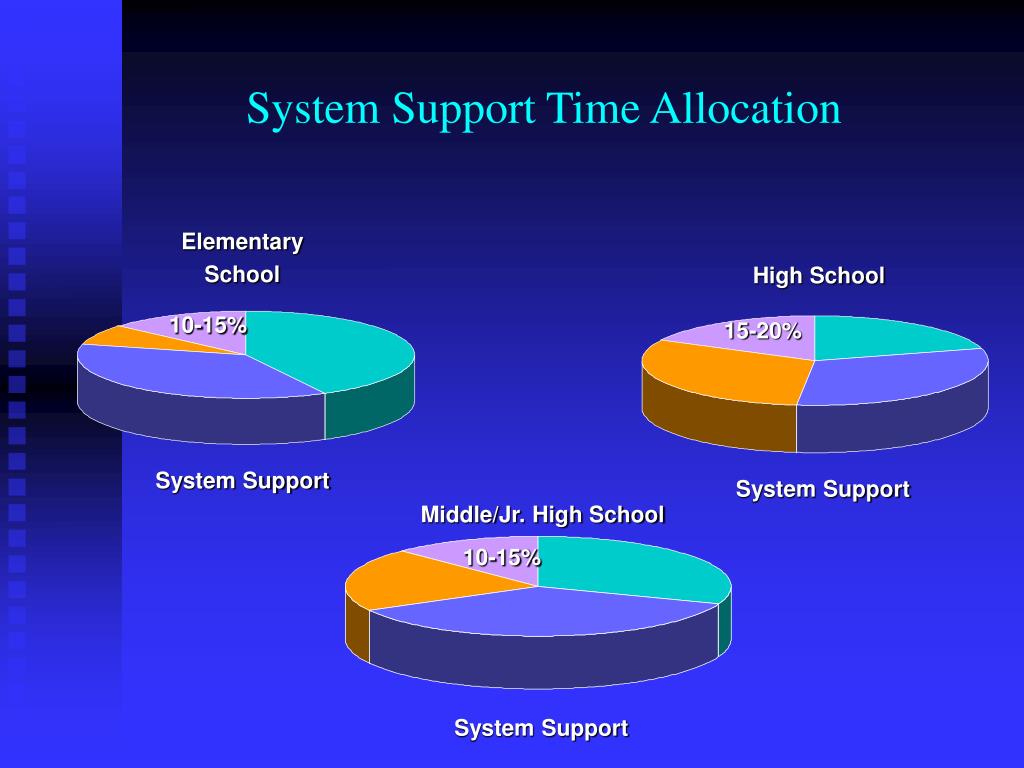 System Support Time Allocation

Elementary School

10-15%

System Support

High School

15-20%

System Support

Middle/Jr. High School

10-15%

System Support